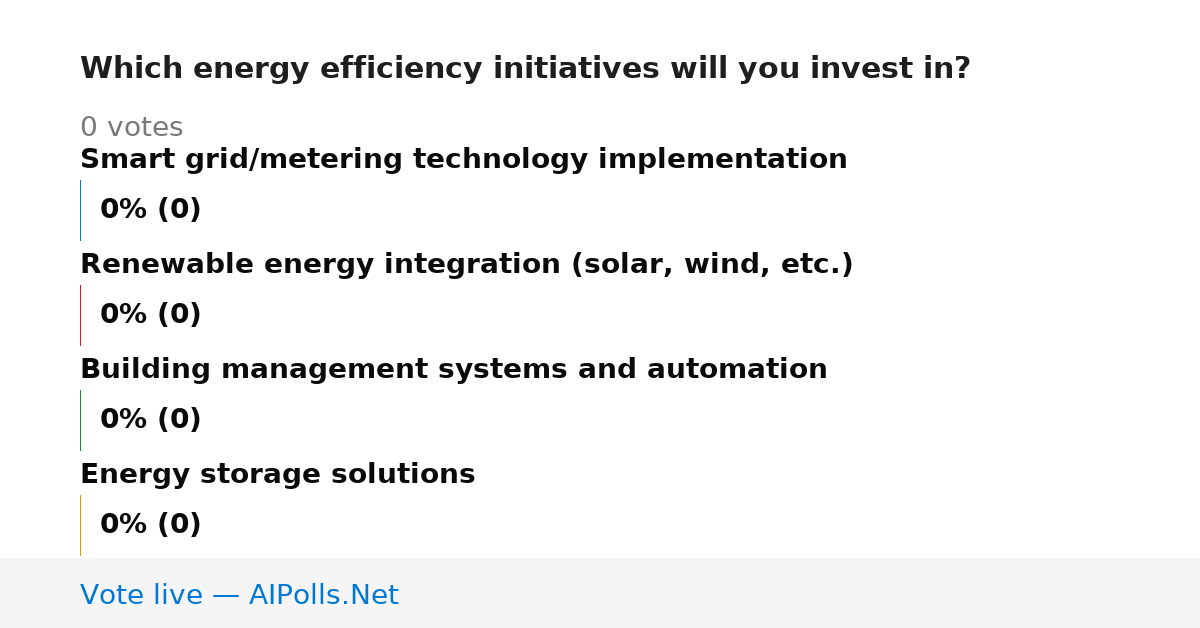 Which energy efficiency initiatives will you invest in?

0 votes

Smart grid/metering technology implementation

0% (0)

Renewable energy integration (solar, wind, etc.)

0% (0)

Building management systems and automation

0% (0)

Energy storage solutions

0% (0)

Vote live — AIPolls.Net